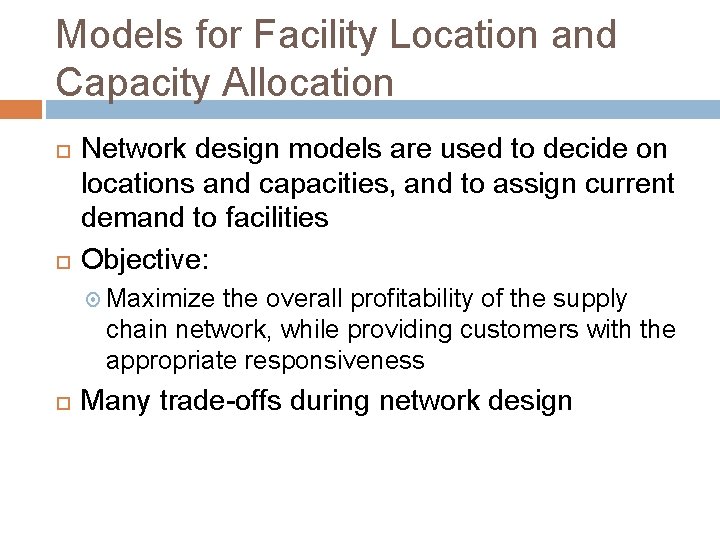 Models for Facility Location and Capacity Allocation

Network design models are used to decide on locations and capacities, and to assign current demand to facilities

Objective:

Maximize the overall profitability of the supply chain network, while providing customers with the appropriate responsiveness

Many trade-offs during network design